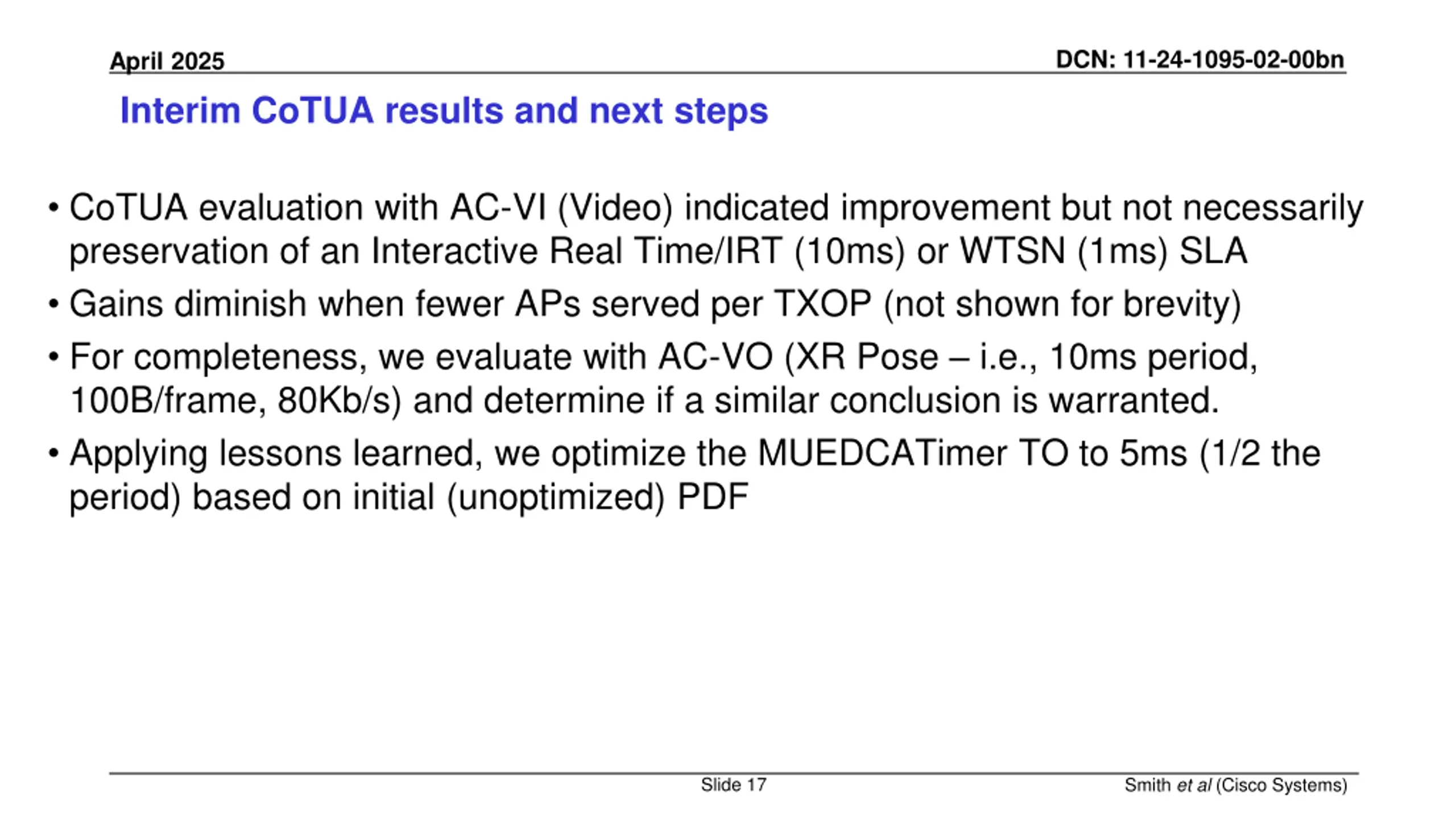 April 2025

DCN: 11-24-1095-02-00bn

Interim CoTUA results and next steps

• CoTUA evaluation with AC-VI (Video) indicated improvement but not necessarily preservation of an Interactive Real Time/IRT (10ms) or WTSN (1ms) SLA

• Gains diminish when fewer APs served per TXOP (not shown for brevity)

• For completeness, we evaluate with AC-VO (XR Pose – i.e., 10ms period, 100B/frame, 80Kb/s) and determine if a similar conclusion is warranted.

• Applying lessons learned, we optimize the MUEDCATimer TO to 5ms (1/2 the period) based on initial (unoptimized) PDF

Slide 17

Smith et al (Cisco Systems)